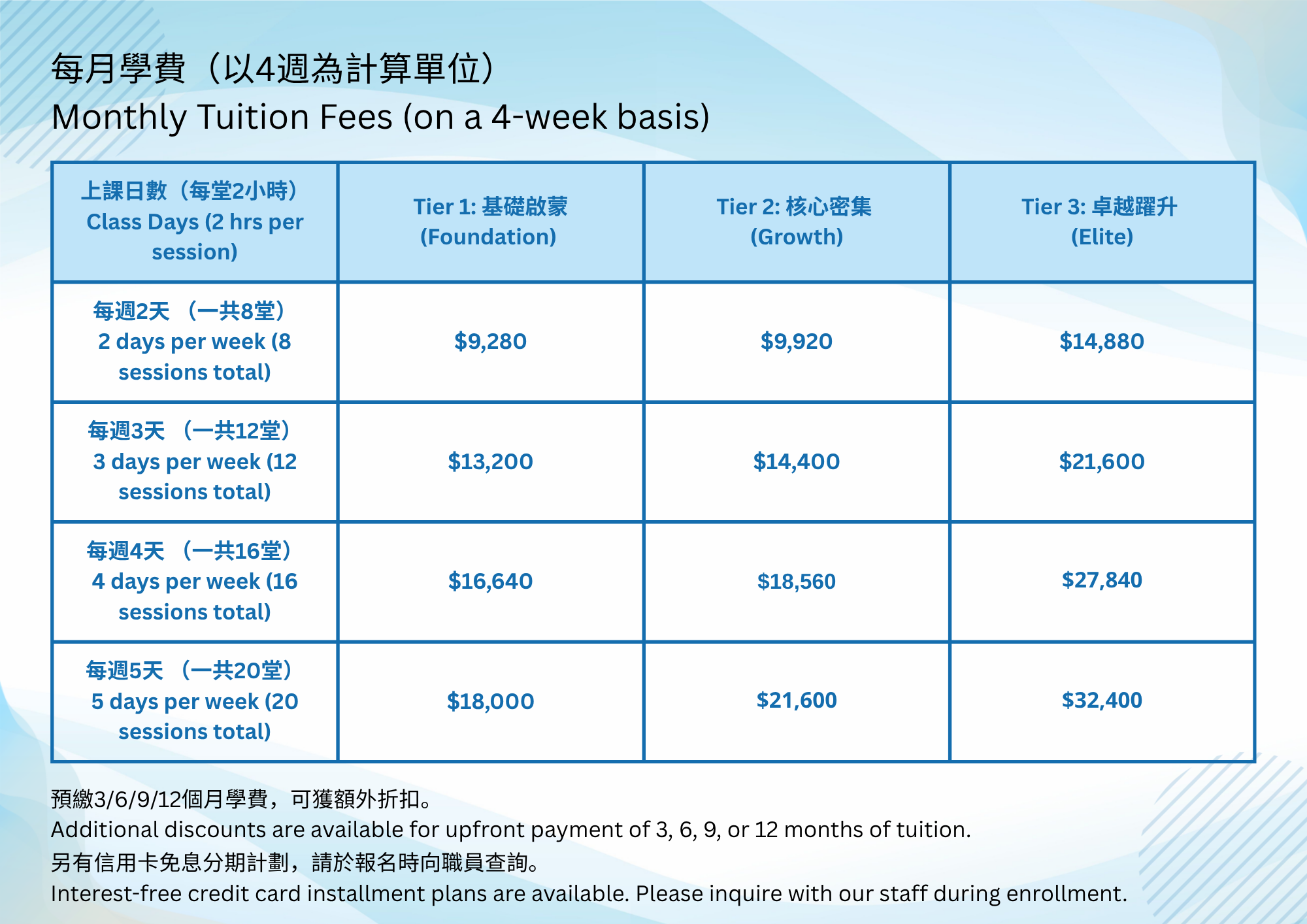 每月學費（以4週為計算單位）
Monthly Tuition Fees (on a 4-week basis)

| 上課日數（每堂2小時） Class Days (2 hrs per session) | Tier 1: 基礎啟蒙 (Foundation) | Tier 2: 核心密集 (Growth) | Tier 3: 卓越躍升 (Elite) |
|---|---|---|---|
| 每週2天 （一共8堂） 2 days per week (8 sessions total) | \$9,280 | \$9,920 | \$14,880 |
| 每週3天 （一共12堂） 3 days per week (12 sessions total) | \$13,200 | \$14,400 | \$21,600 |
| 每週4天 （一共16堂） 4 days per week (16 sessions total) | \$16,640 | \$18,560 | \$27,840 |
| 每週5天 （一共20堂） 5 days per week (20 sessions total) | \$18,000 | \$21,600 | \$32,400 |

預繳3/6/9/12個月學費，可獲額外折扣。
Additional discounts are available for upfront payment of 3, 6, 9, or 12 months of tuition.
另有信用卡免息分期計劃，請於報名時向職員查詢。
Interest-free credit card installment plans are available. Please inquire with our staff during enrollment.